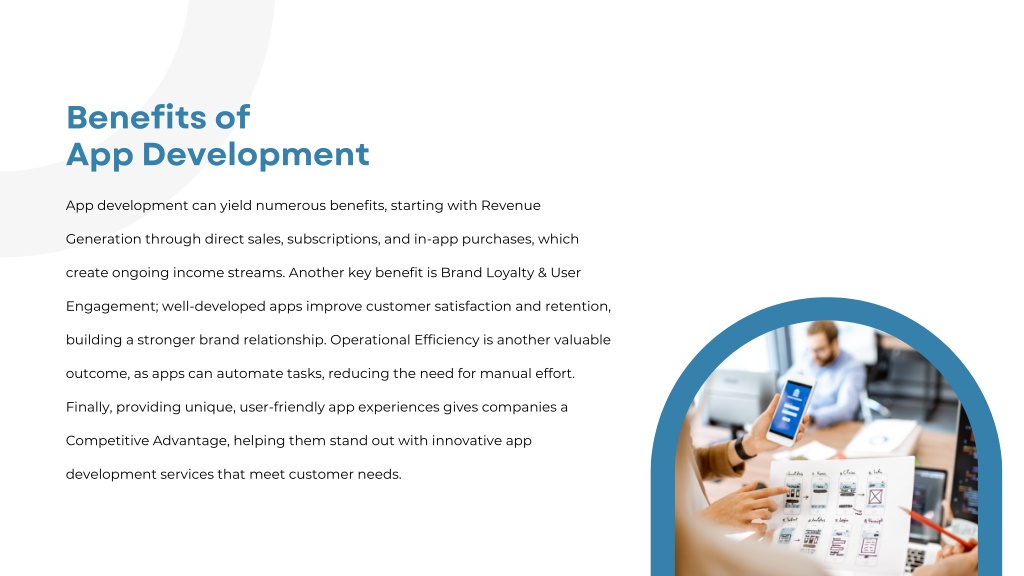 Benefits of
App Development

App development can yield numerous benefits, starting with Revenue Generation through direct sales, subscriptions, and in-app purchases, which create ongoing income streams. Another key benefit is Brand Loyalty & User Engagement; well-developed apps improve customer satisfaction and retention, building a stronger brand relationship. Operational Efficiency is another valuable outcome, as apps can automate tasks, reducing the need for manual effort. Finally, providing unique, user-friendly app experiences gives companies a Competitive Advantage, helping them stand out with innovative app development services that meet customer needs.